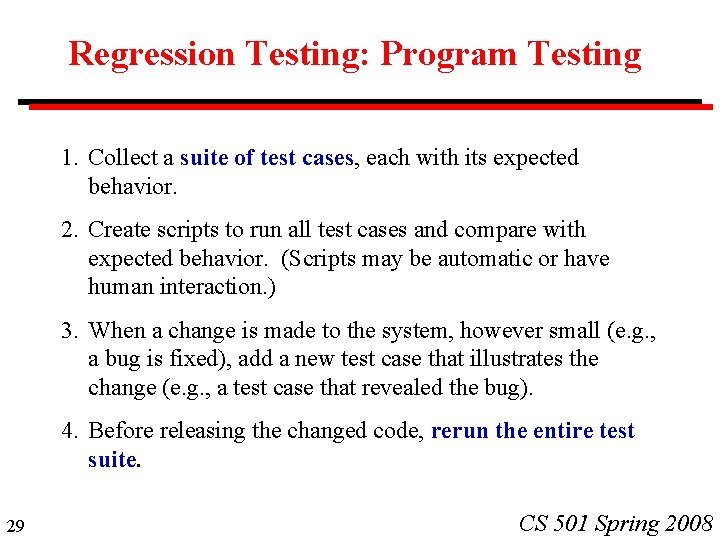 Regression Testing: Program Testing

1. Collect a suite of test cases, each with its expected behavior.

2. Create scripts to run all test cases and compare with expected behavior. (Scripts may be automatic or have human interaction.)

3. When a change is made to the system, however small (e.g., a bug is fixed), add a new test case that illustrates the change (e.g., a test case that revealed the bug).

4. Before releasing the changed code, rerun the entire test suite.

29

CS 501 Spring 2008